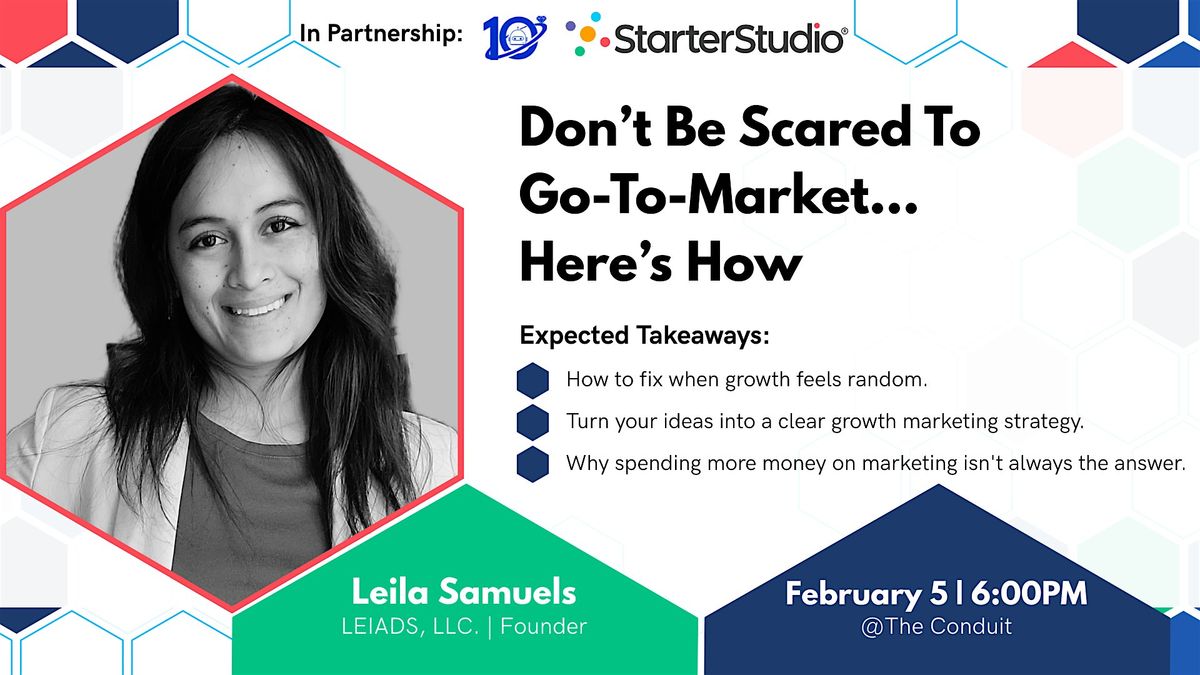 In Partnership: 10 StarterStudio®

Don't Be Scared To Go-To-Market... Here's How

Expected Takeaways:

How to fix when growth feels random.

Turn your ideas into a clear growth marketing strategy.

Why spending more money on marketing isn't always the answer.

Leila Samuels
LEIADS, LLC. | Founder

February 5 | 6:00PM
@The Conduit